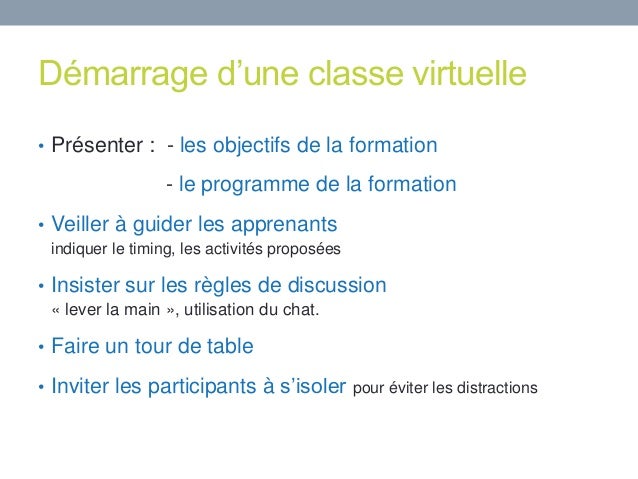 Démarrage d’une classe virtuelle

• Présenter : - les objectifs de la formation
- le programme de la formation

• Veiller à guider les apprenants
indiquer le timing, les activités proposées

• Insister sur les règles de discussion
« lever la main », utilisation du chat.

• Faire un tour de table

• Inviter les participants à s’isoler pour éviter les distractions